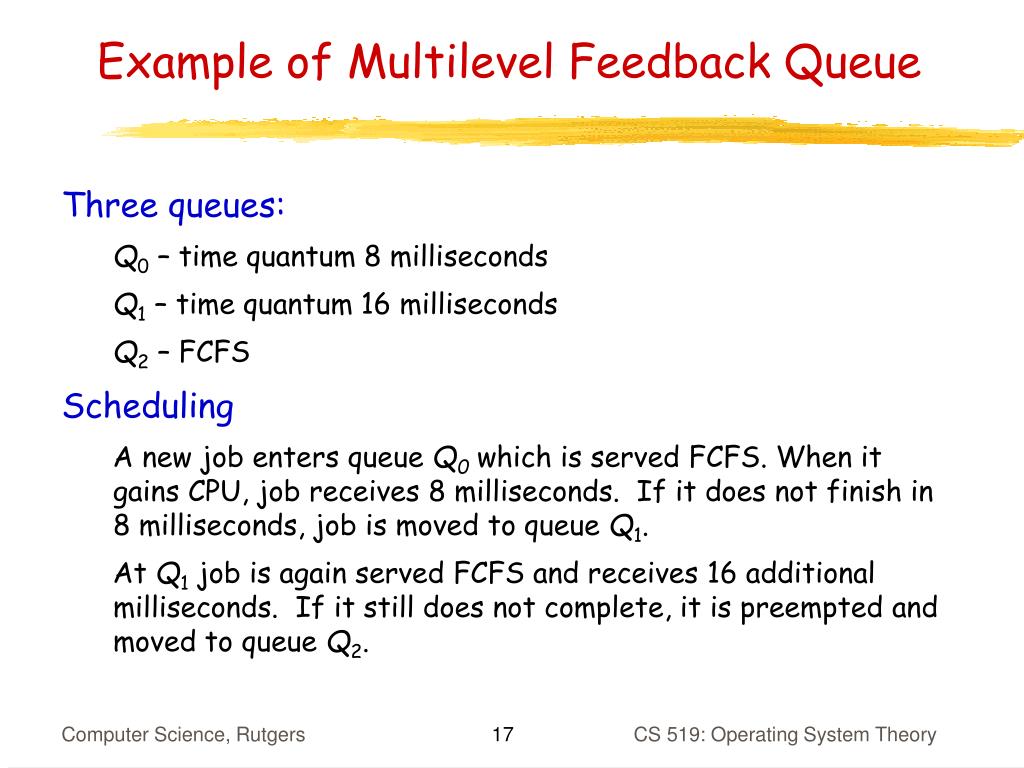 Example of Multilevel Feedback Queue

Three queues:

$Q_0$ – time quantum 8 milliseconds

$Q_1$ – time quantum 16 milliseconds

$Q_2$ – FCFS

Scheduling

A new job enters queue $Q_0$ which is served FCFS. When it gains CPU, job receives 8 milliseconds. If it does not finish in 8 milliseconds, job is moved to queue $Q_1$.

At $Q_1$ job is again served FCFS and receives 16 additional milliseconds. If it still does not complete, it is preempted and moved to queue $Q_2$.

Computer Science, Rutgers

17

CS 519: Operating System Theory